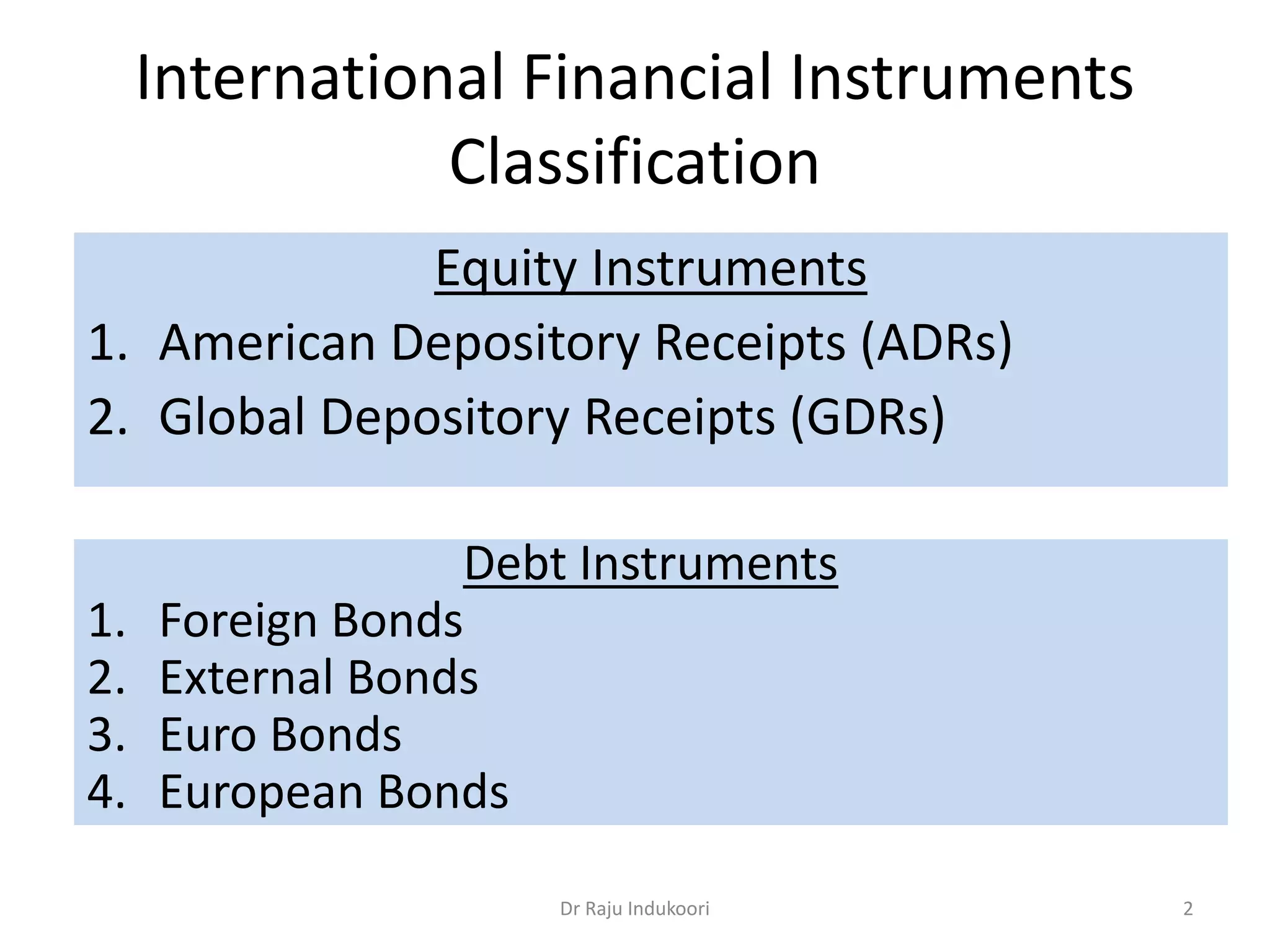 International Financial Instruments Classification

Equity Instruments

1. American Depository Receipts (ADRs)
2. Global Depository Receipts (GDRs)

Debt Instruments

1. Foreign Bonds
2. External Bonds
3. Euro Bonds
4. European Bonds

Dr Raju Indukoori

2